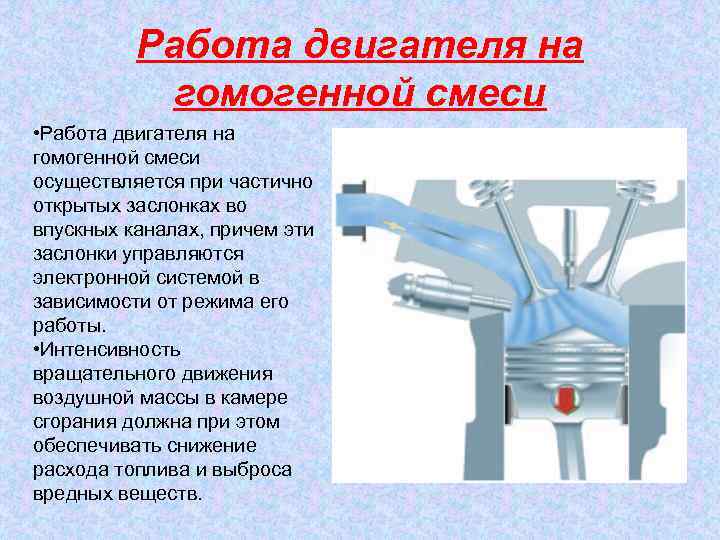 Работа двигателя на гомогенной смеси

•Работа двигателя на гомогенной смеси осуществляется при частично открытых заслонках во впускных каналах, причем эти заслонки управляются электронной системой в зависимости от режима его работы.
•Интенсивность вращательного движения воздушной массы в камере сгорания должна при этом обеспечивать снижение расхода топлива и выброса вредных веществ.